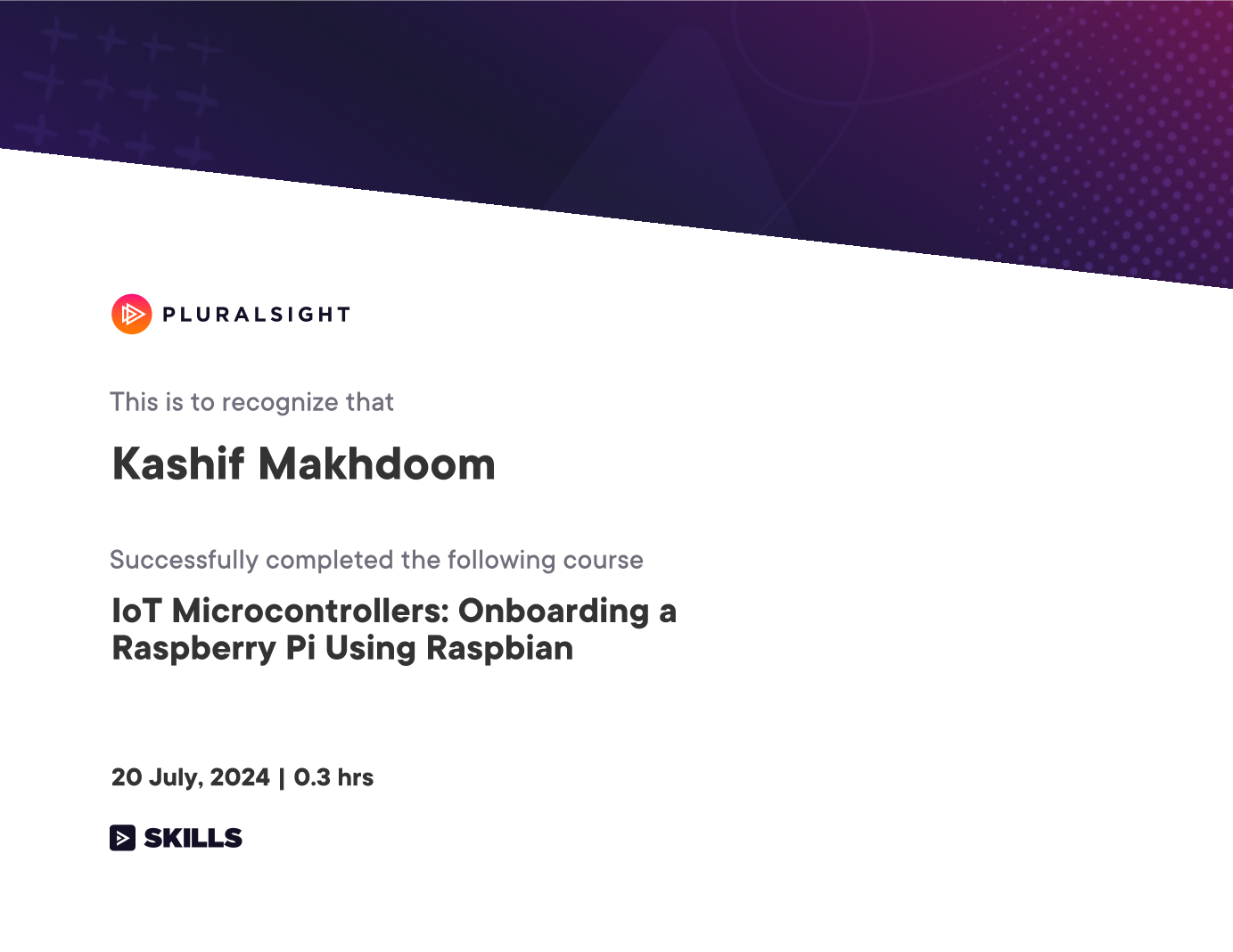 PLURALSIGHT

This is to recognize that

Kashif Makhdoom

Successfully completed the following course

IoT Microcontrollers: Onboarding a Raspberry Pi Using Raspbian

20 July, 2024 | 0.3 hrs

SKILLS